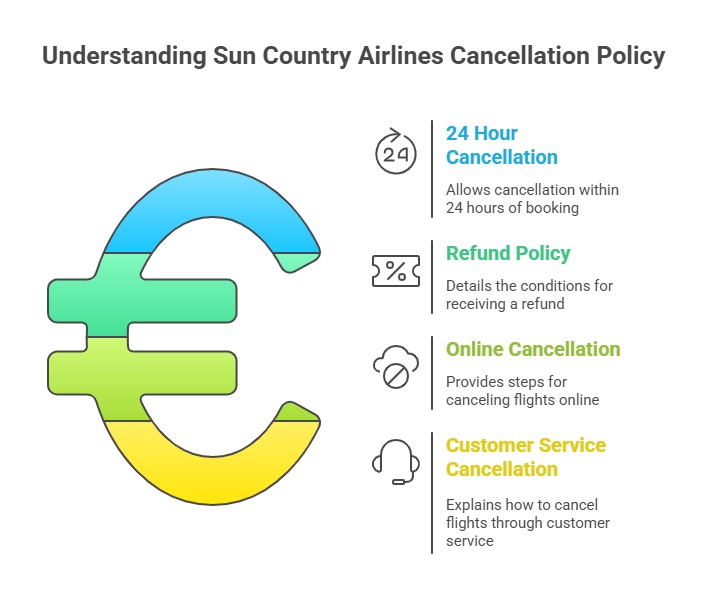 Understanding Sun Country Airlines Cancellation Policy

24

24 Hour Cancellation

Allows cancellation within 24 hours of booking

%

Refund Policy

Details the conditions for receiving a refund

Online Cancellation

Provides steps for canceling flights online

Customer Service Cancellation

Explains how to cancel flights through customer service